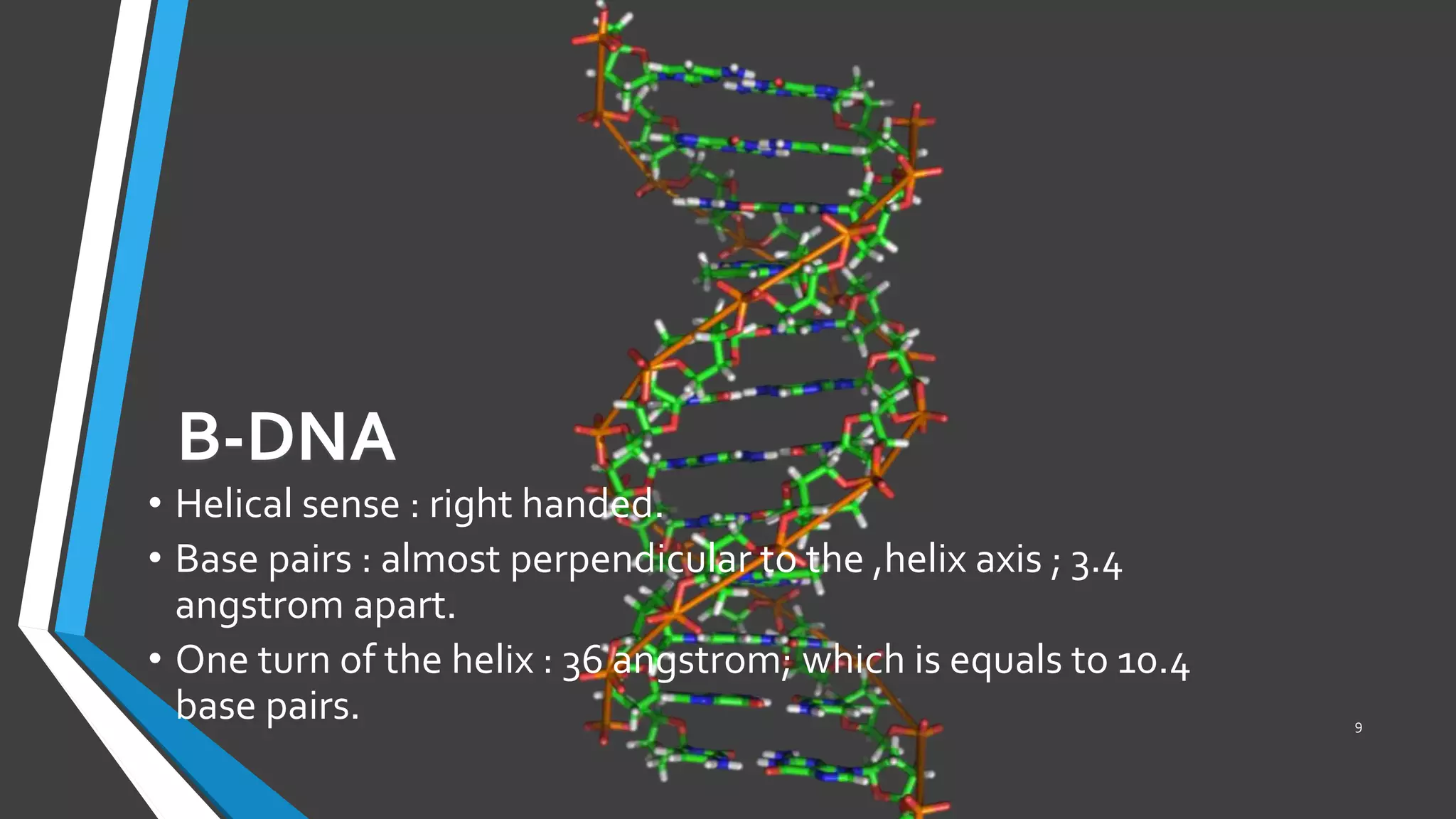 B-DNA

• Helical sense : right handed.
• Base pairs : almost perpendicular to the ,helix axis ; 3.4 angstrom apart.
• One turn of the helix : 36 angstrom; which is equals to 10.4 base pairs.

9